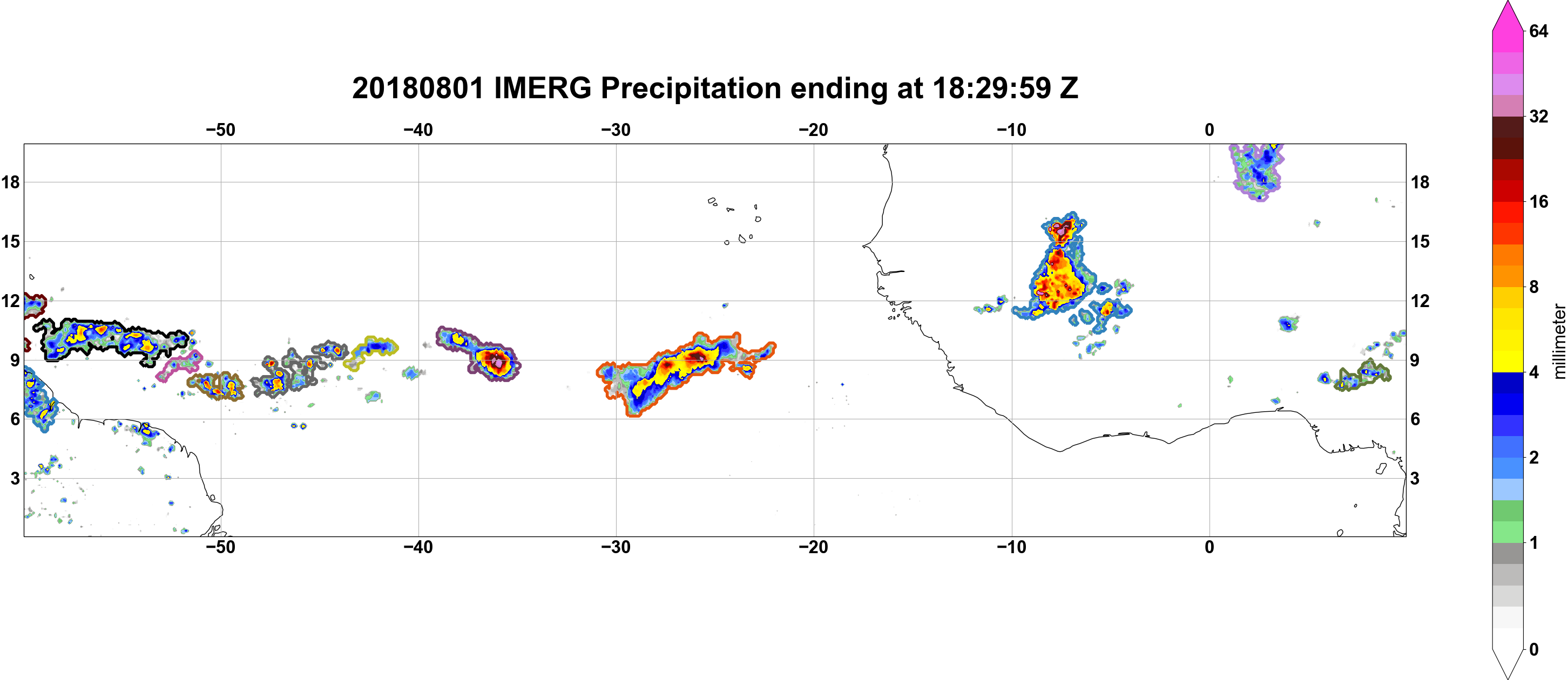 20180801 IMERG Precipitation ending at 18:29:59 Z

−50 −40 −30 −20 −10 0

18 15 12 9 6 3

18 15 12 9 6 3

−50 −40 −30 −20 −10 0

64
32
16
8
4
2
1
0
millimeter